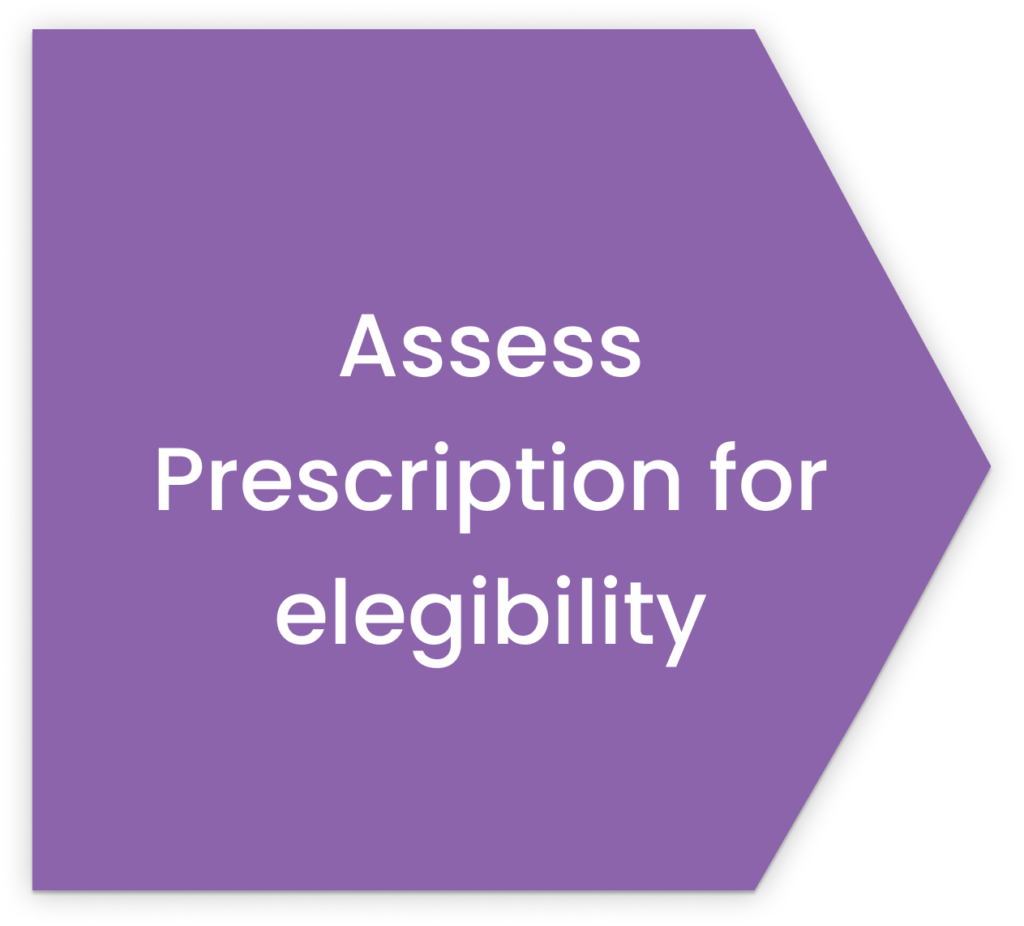 Assess Prescription for elegibility